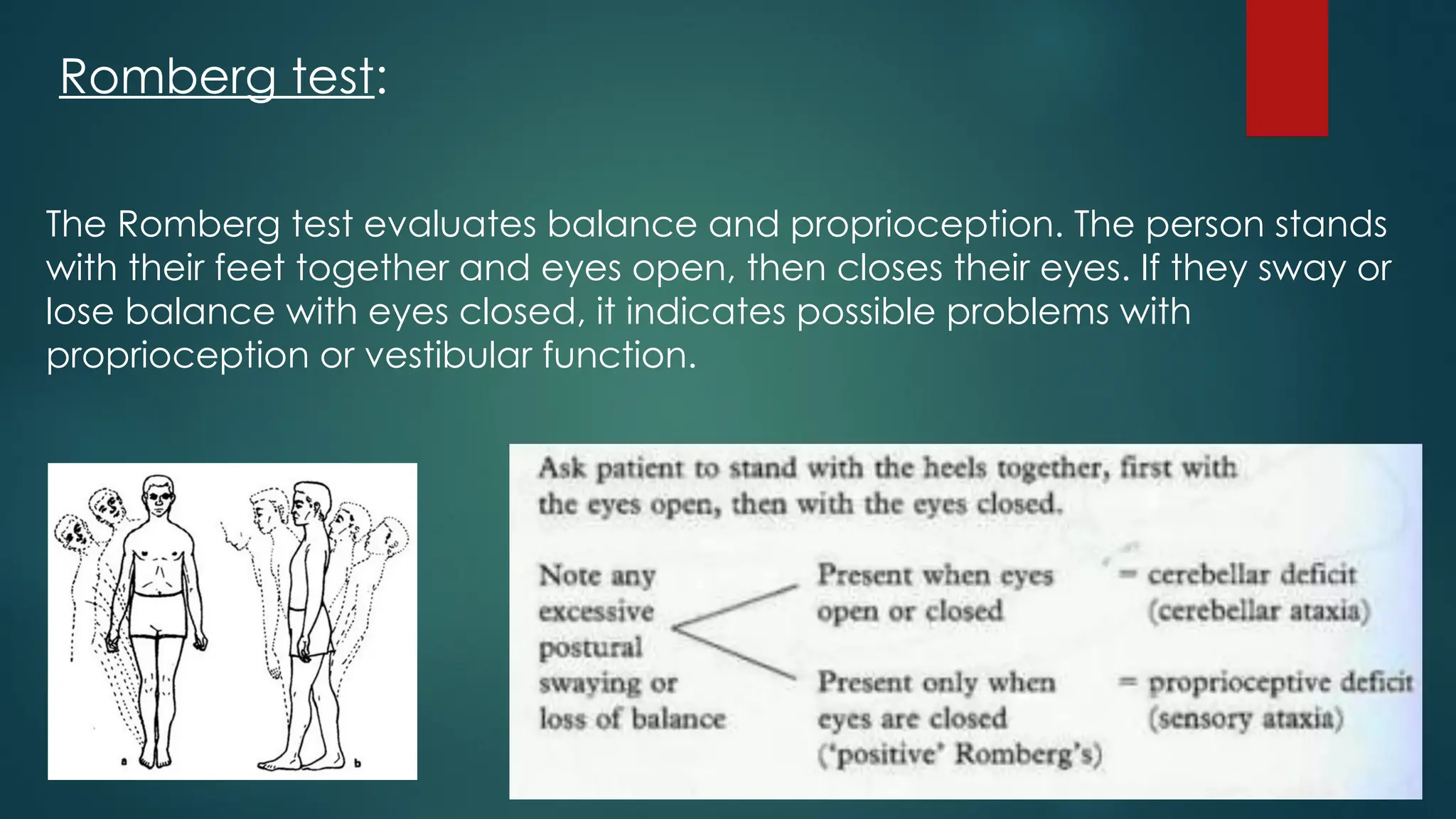 Romberg test:

The Romberg test evaluates balance and proprioception. The person stands with their feet together and eyes open, then closes their eyes. If they sway or lose balance with eyes closed, it indicates possible problems with proprioception or vestibular function.

a

b

Ask patient to stand with the heels together, first with the eyes open, then with the eyes closed.

Note any excessive postural swaying or loss of balance

Present when eyes open or closed

= cerebellar deficit (cerebellar ataxia)

Present only when eyes are closed ('positive' Romberg's)

= proprioceptive deficit (sensory ataxia)